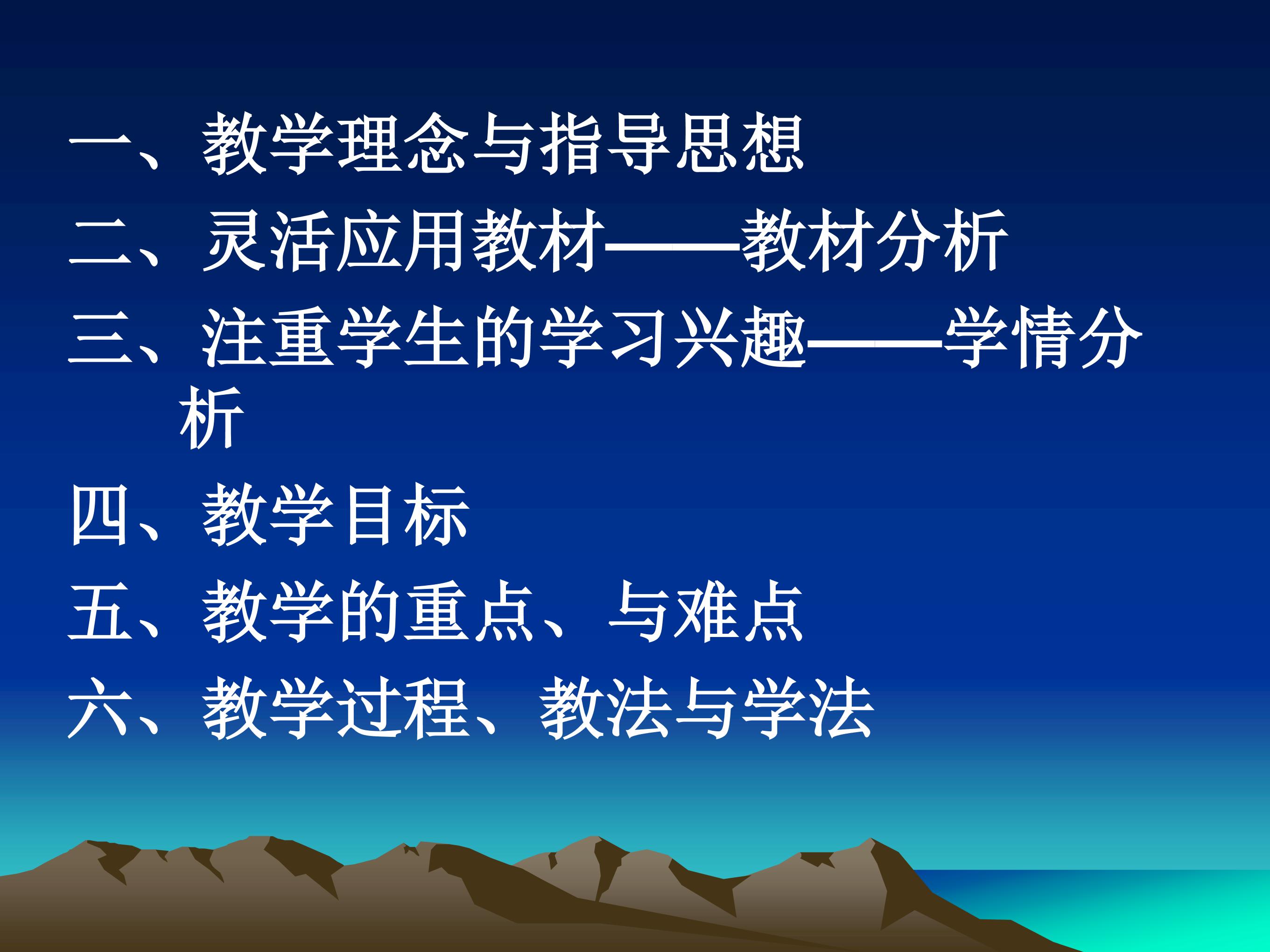 一、教学理念与指导思想

二、灵活应用教材——教材分析

三、注重学生的学习兴趣——学情分析

四、教学目标

五、教学的重点、与难点

六、教学过程、教法与学法